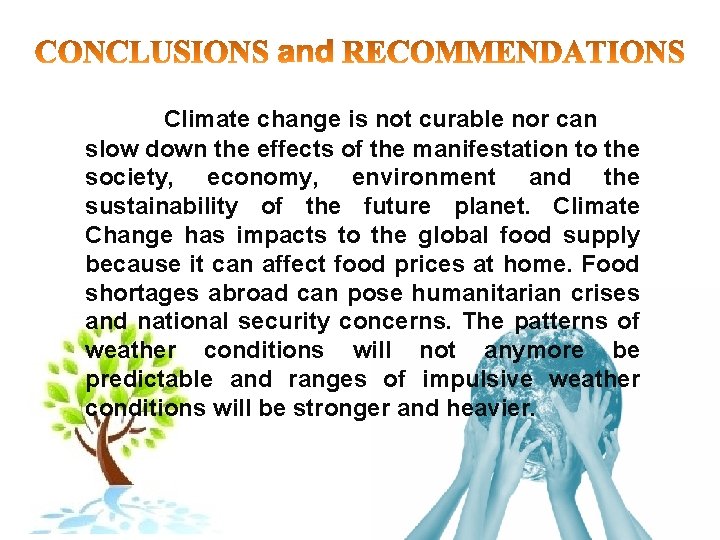 CONCLUSIONS and RECOMMENDATIONS

Climate change is not curable nor can slow down the effects of the manifestation to the society, economy, environment and the sustainability of the future planet. Climate Change has impacts to the global food supply because it can affect food prices at home. Food shortages abroad can pose humanitarian crises and national security concerns. The patterns of weather conditions will not anymore be predictable and ranges of impulsive weather conditions will be stronger and heavier.